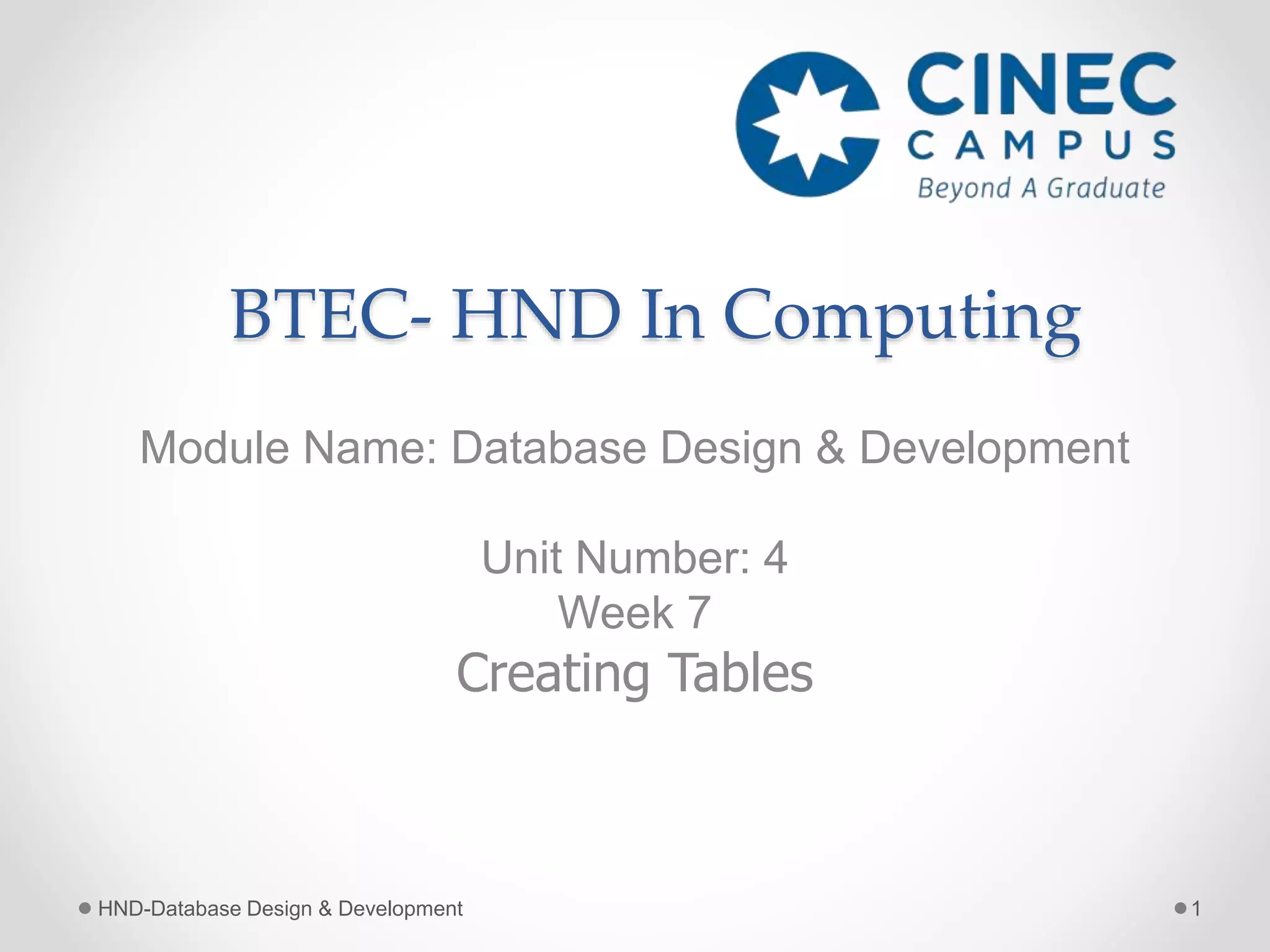 CINEC
CAMPUS
Beyond A Graduate

BTEC- HND In Computing

Module Name: Database Design & Development

Unit Number: 4
Week 7
Creating Tables

HND-Database Design & Development

1